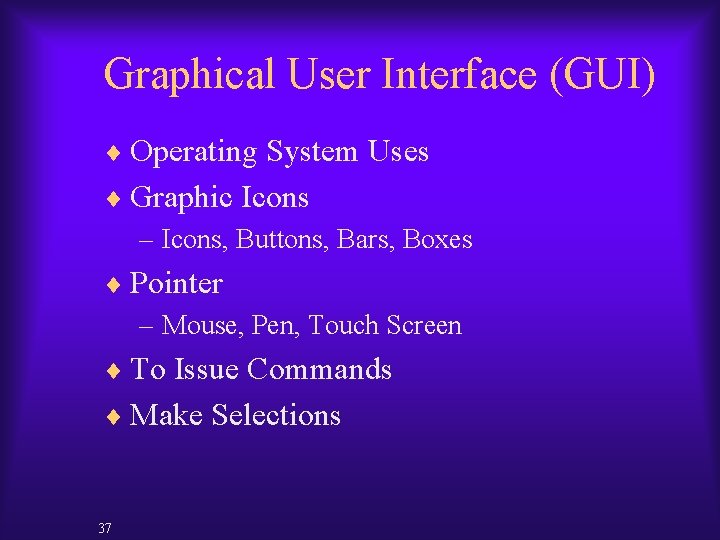 Graphical User Interface (GUI)

♦ Operating System Uses

♦ Graphic Icons
– Icons, Buttons, Bars, Boxes

♦ Pointer
– Mouse, Pen, Touch Screen

♦ To Issue Commands

♦ Make Selections

37